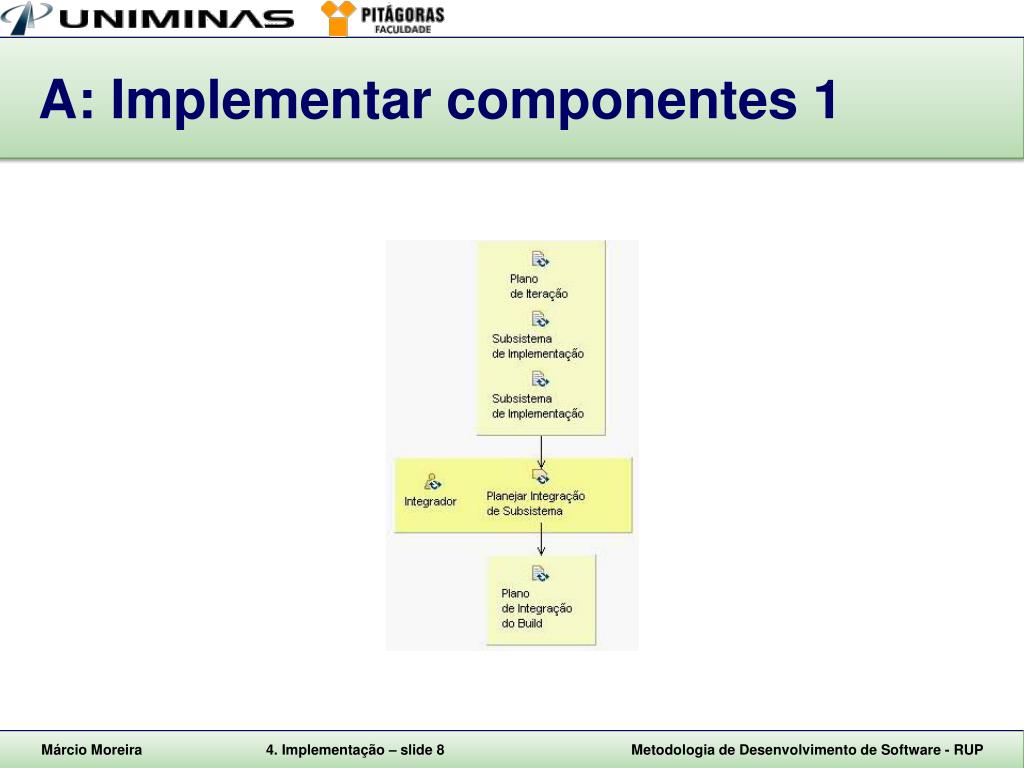 UNIMINAS

PITÁGORAS FACULDADE

A: Implementar componentes 1

Plano de Iteração

Subsistema de Implementação

Subsistema de Implementação

Integrador

Planejar Integração de Subsistema

Plano de Integração do Build

Márcio Moreira

4. Implementação – slide 8

Metodologia de Desenvolvimento de Software - RUP